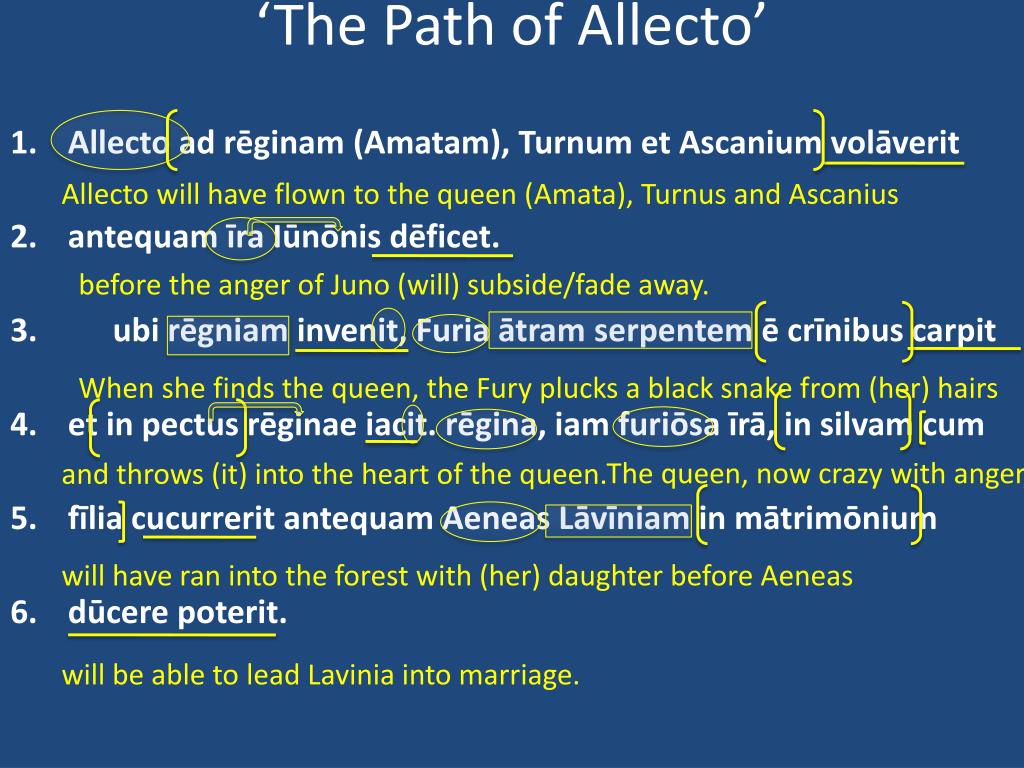 ‘The Path of Allecto’

1. Allecto ad rēginam (Amatam), Turnum et Ascanium volāverit

Allecto will have flown to the queen (Amata), Turnus and Ascanius

2. antequam īra Iūnōnis dēficet.

before the anger of Juno (will) subside/fade away.

3. ubi rēgniam invenit, Furia ātram serpentem ē crīnibus carpit

When she finds the queen, the Fury plucks a black snake from (her) hairs

4. et in pectus rēginae iacit. rēgina, iam furiōsa īrā, in silvam cum

and throws (it) into the heart of the queen.The queen, now crazy with anger

5. fīlia cucurrerit antequam Aeneas Lāvīniam in mātrimōnium

will have ran into the forest with (her) daughter before Aeneas

6. dūcere poterit.

will be able to lead Lavinia into marriage.